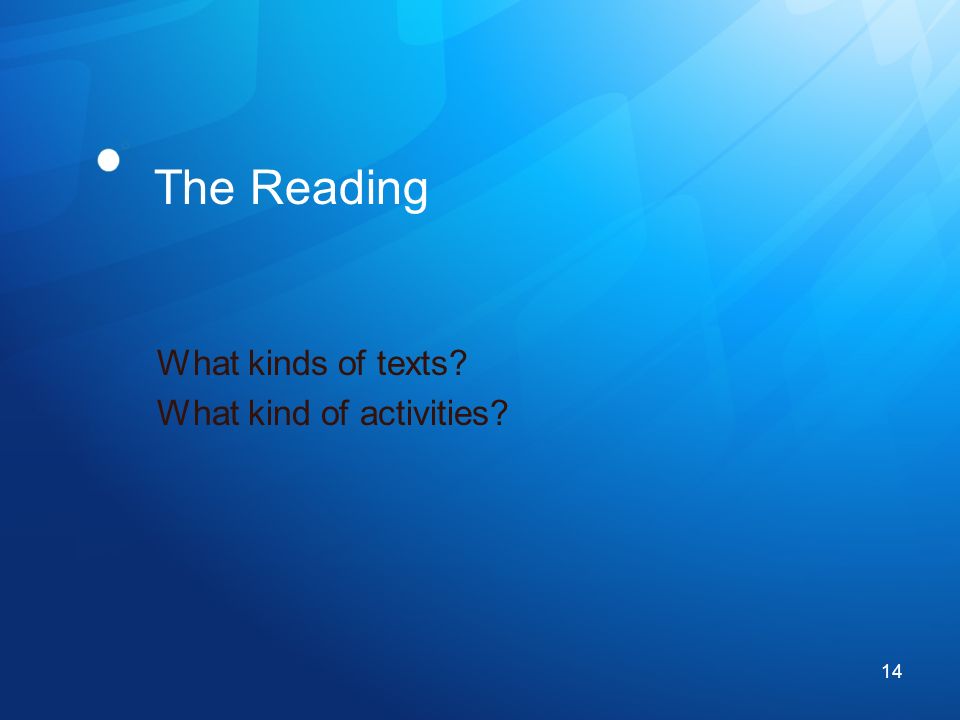 The Reading

What kinds of texts?
What kind of activities?

14